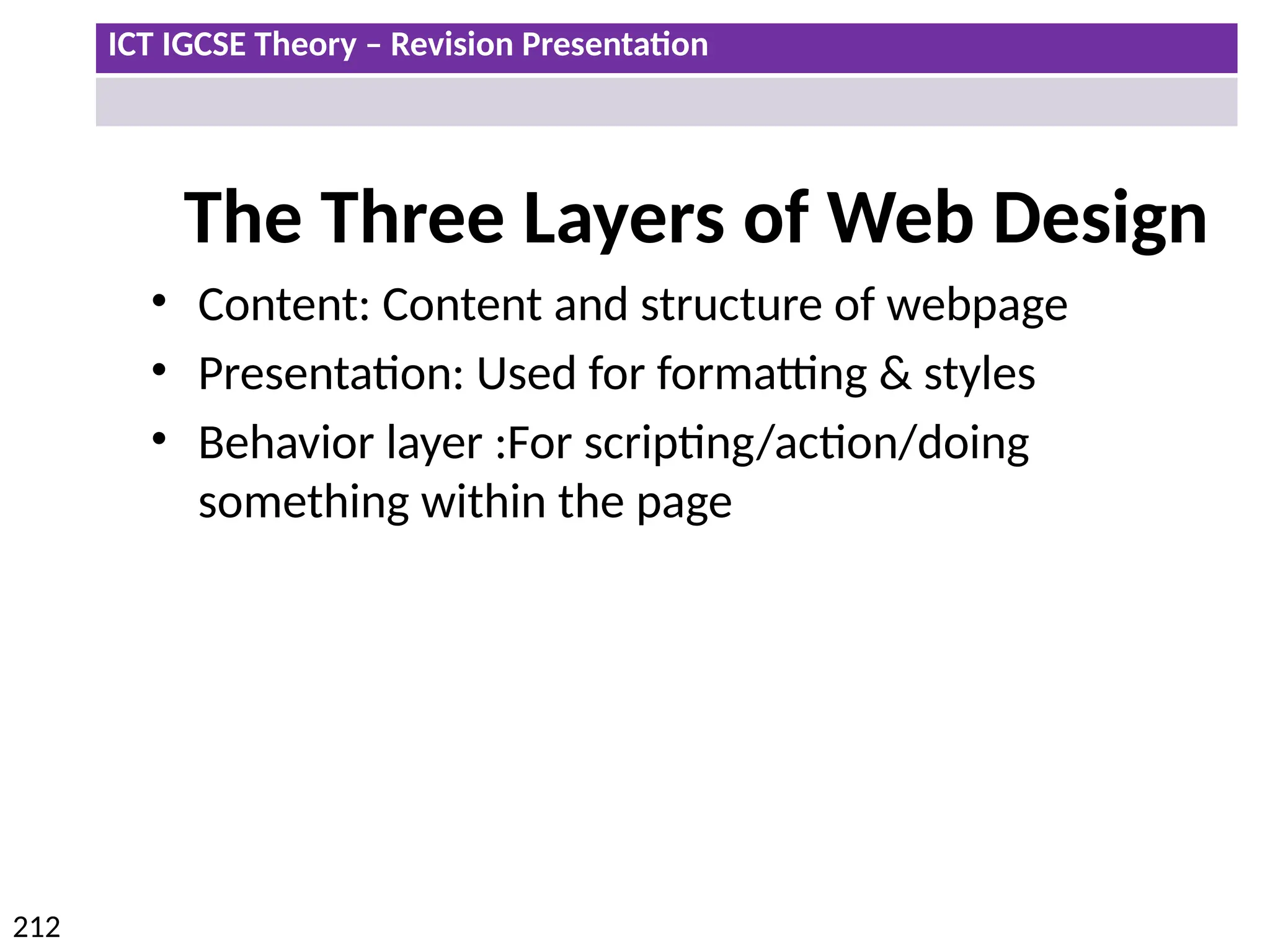 ICT IGCSE Theory – Revision Presentation

The Three Layers of Web Design

• Content: Content and structure of webpage
• Presentation: Used for formatting & styles
• Behavior layer :For scripting/action/doing something within the page

212